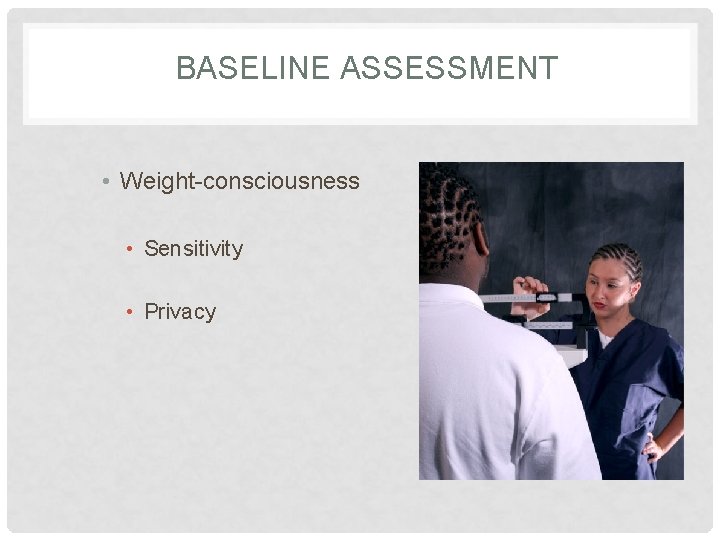 BASELINE ASSESSMENT

• Weight-consciousness

• Sensitivity

• Privacy